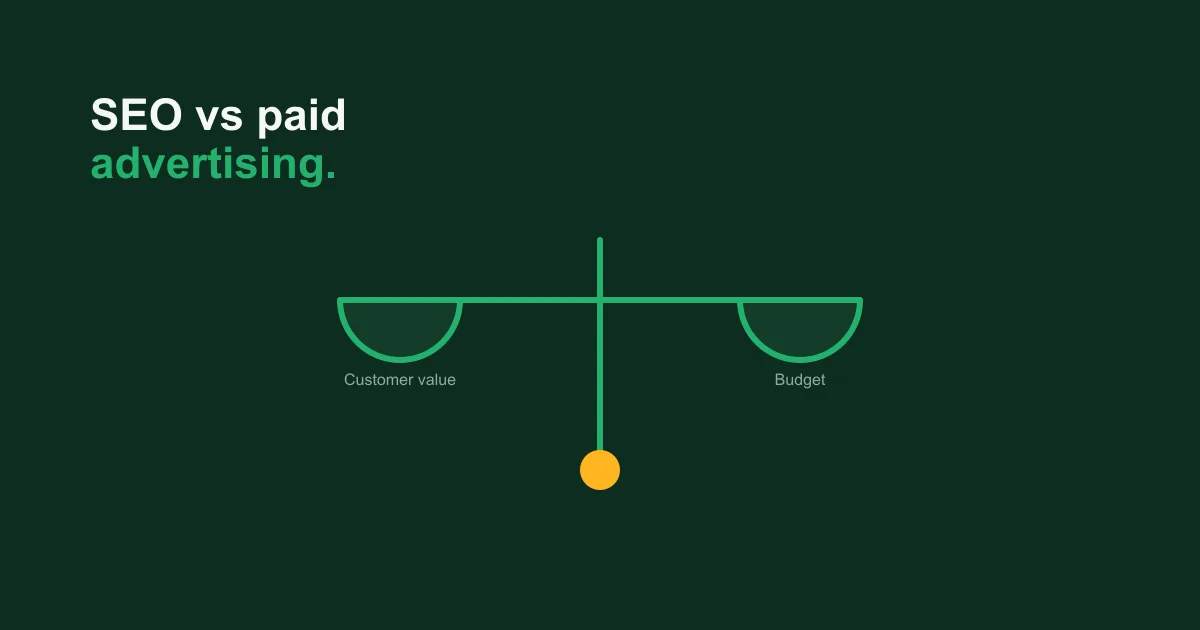 SEO vs paid
advertising.

Customer value

Budget